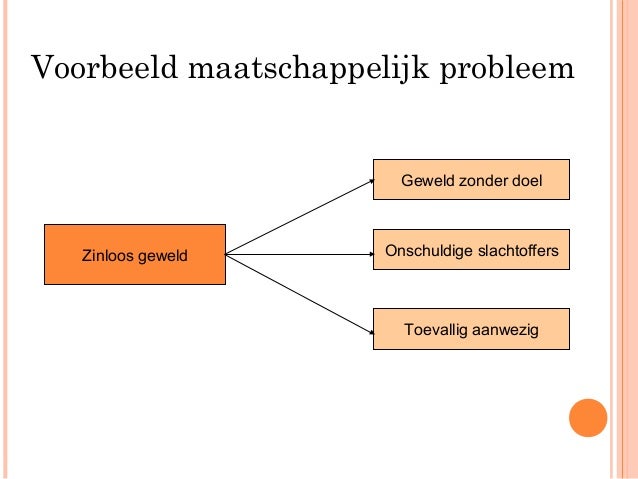 Voorbeeld maatschappelijk probleem

Zinloos geweld

Geweld zonder doel

Onschuldige slachtoffers

Toevallig aanwezig